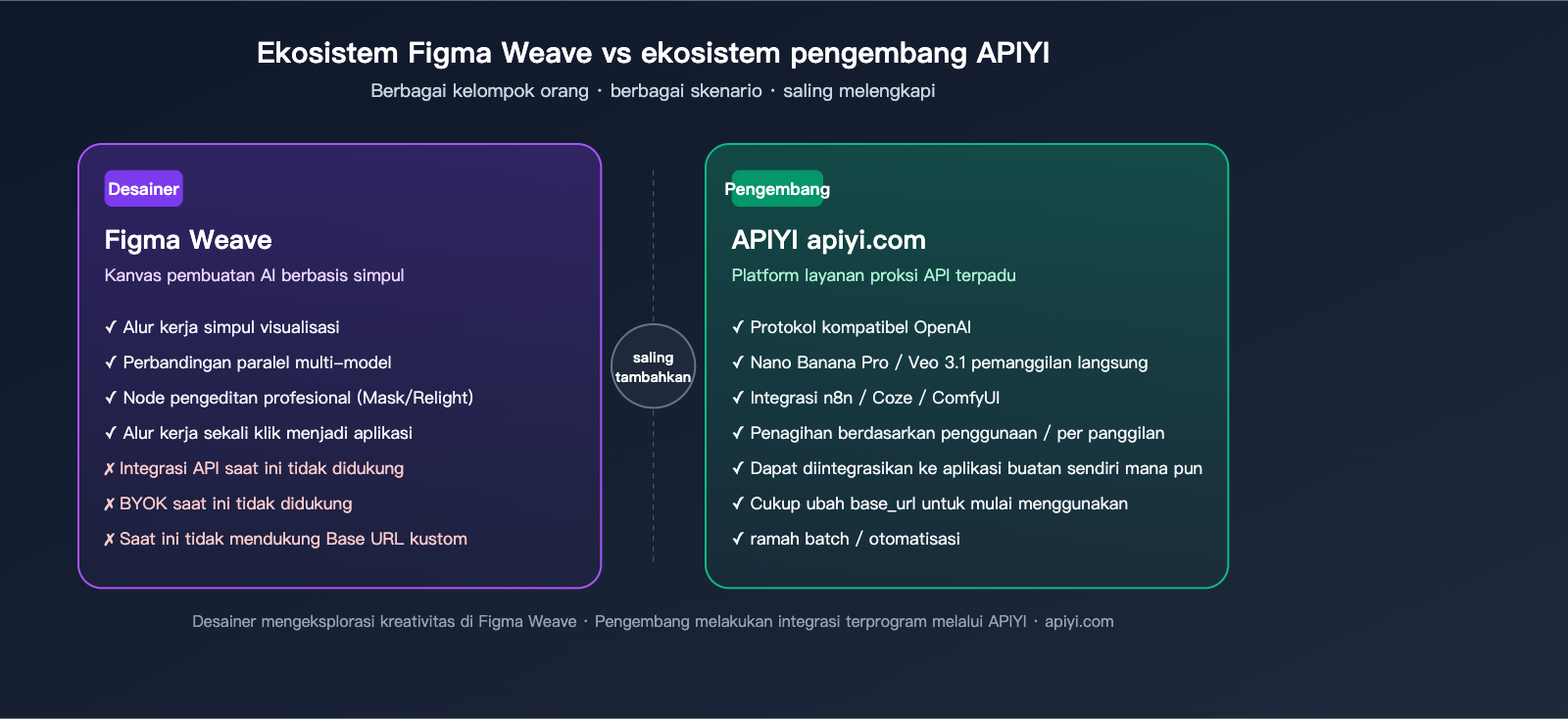 Ekosistem Figma Weave vs ekosistem pengembang APIYI
Berbagai kelompok orang · berbagai skenario · saling melengkapi

Desainer
Figma Weave
Kanvas pembuatan AI berbasis simpul
✓ Alur kerja simpul visualisasi
✓ Perbandingan paralel multi-model
✓ Node pengeditan profesional (Mask/Relight)
✓ Alur kerja sekali klik menjadi aplikasi
✗ Integrasi API saat ini tidak didukung
✗ BYOK saat ini tidak didukung
✗ Saat ini tidak mendukung Base URL kustom

saling tambahkan

Pengembang
APIYI apiyi.com
Platform layanan proksi API terpadu
✓ Protokol kompatibel OpenAI
✓ Nano Banana Pro / Veo 3.1 pemanggilan langsung
✓ Integrasi n8n / Coze / ComfyUI
✓ Penagihan berdasarkan penggunaan / per panggilan
✓ Dapat diintegrasikan ke aplikasi buatan sendiri mana pun
✓ Cukup ubah base_url untuk mulai menggunakan
✓ ramah batch / otomatisasi

Desainer mengeksplorasi kreativitas di Figma Weave · Pengembang melakukan integrasi terprogram melalui APIYI · apiyi.com